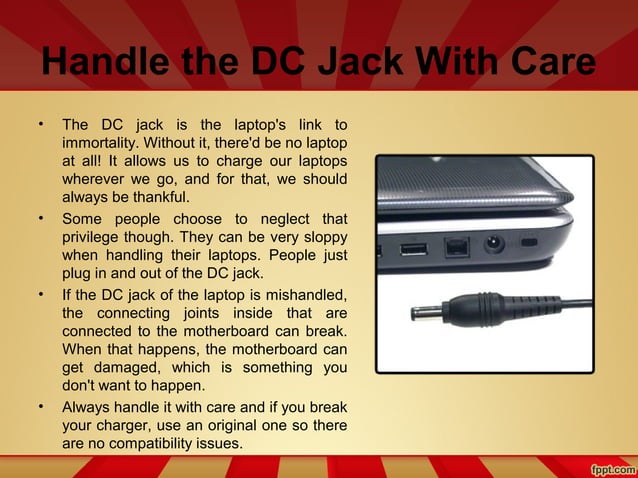 Handle the DC Jack With Care

• The DC jack is the laptop's link to immortality. Without it, there'd be no laptop at all! It allows us to charge our laptops wherever we go, and for that, we should always be thankful.

• Some people choose to neglect that privilege though. They can be very sloppy when handling their laptops. People just plug in and out of the DC jack.

• If the DC jack of the laptop is mishandled, the connecting joints inside that are connected to the motherboard can break. When that happens, the motherboard can get damaged, which is something you don't want to happen.

• Always handle it with care and if you break your charger, use an original one so there are no compatibility issues.

fppt.com